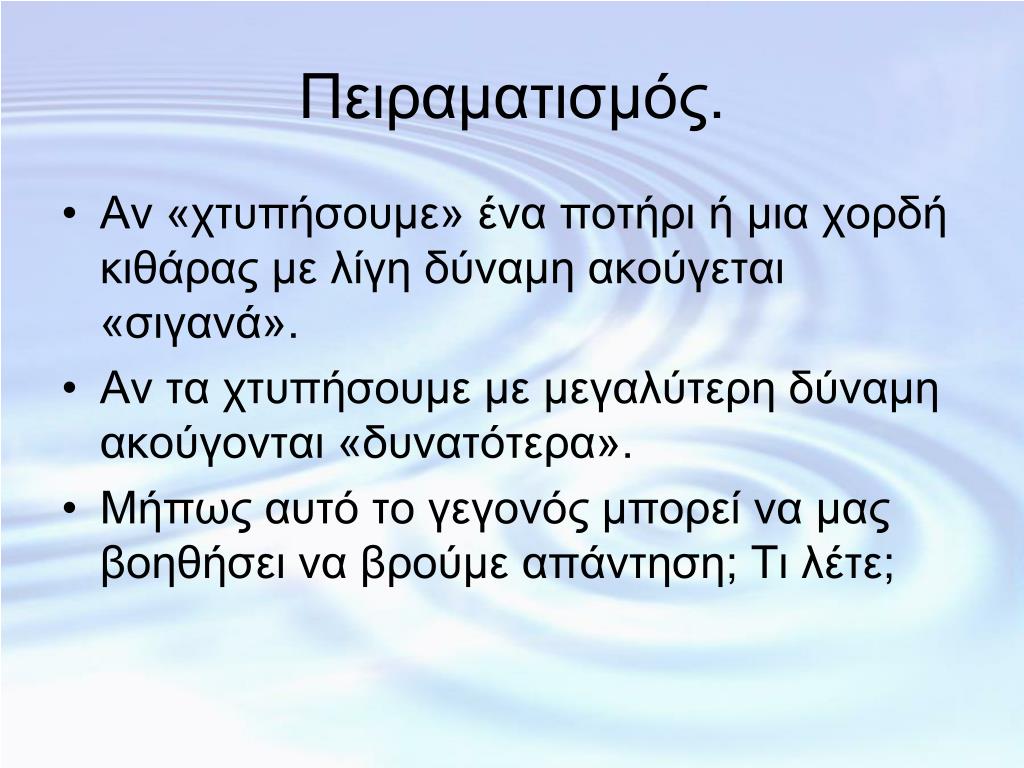 Πειραματισμός.

• Αν «χτυπήσουμε» ένα ποτήρι ή μια χορδή κιθάρας με λίγη δύναμη ακούγεται «σιγανά».
• Αν τα χτυπήσουμε με μεγαλύτερη δύναμη ακούγονται «δυνατότερα».
• Μήπως αυτό το γεγονός μπορεί να μας βοηθήσει να βρούμε απάντηση; Τι λέτε;